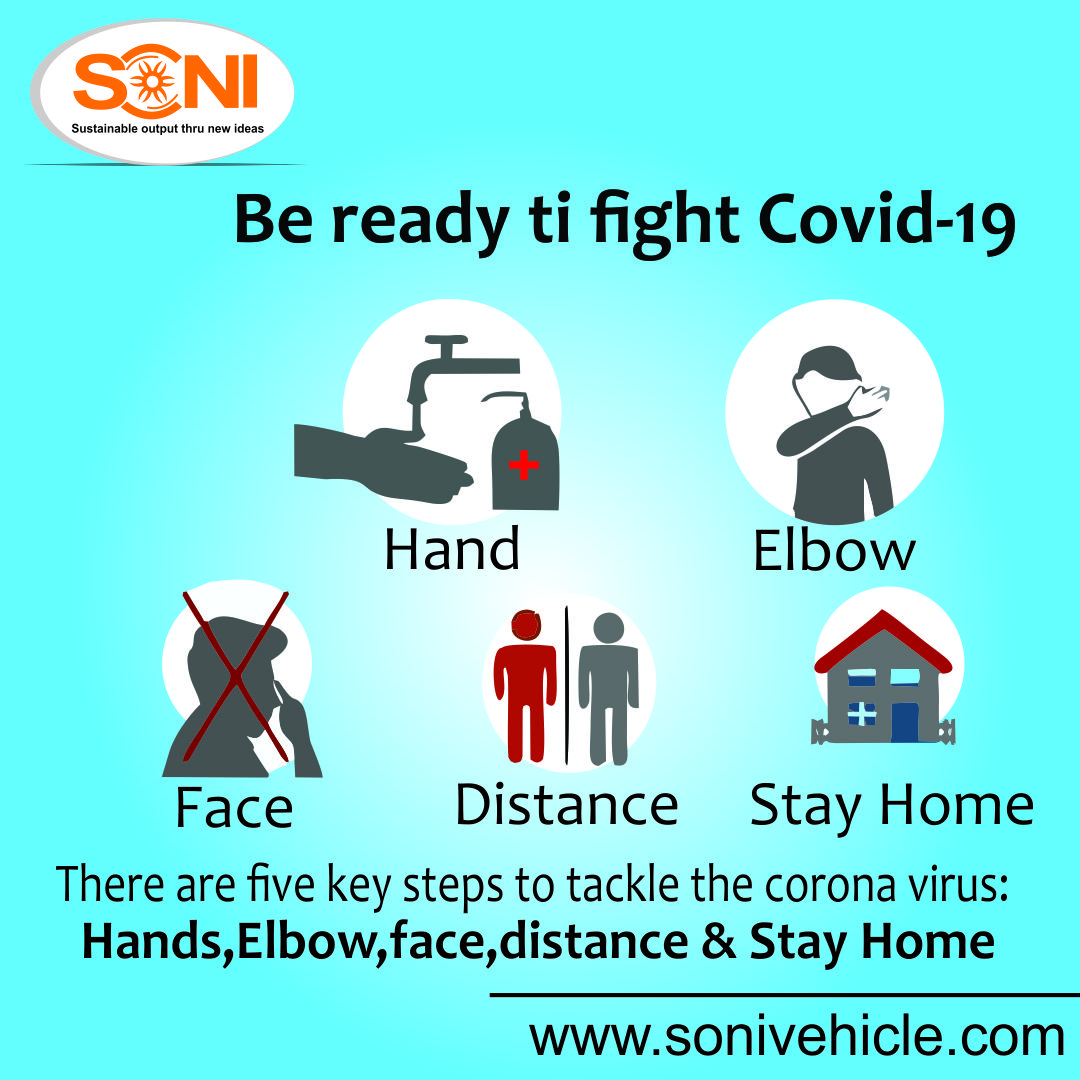 SONI
Sustainable output thru new ideas

Be ready ti fight Covid-19

Hand

Elbow

Face

Distance

Stay Home

There are five key steps to tackle the corona virus:
Hands,Elbow,face,distance & Stay Home

www.sonivehicle.com